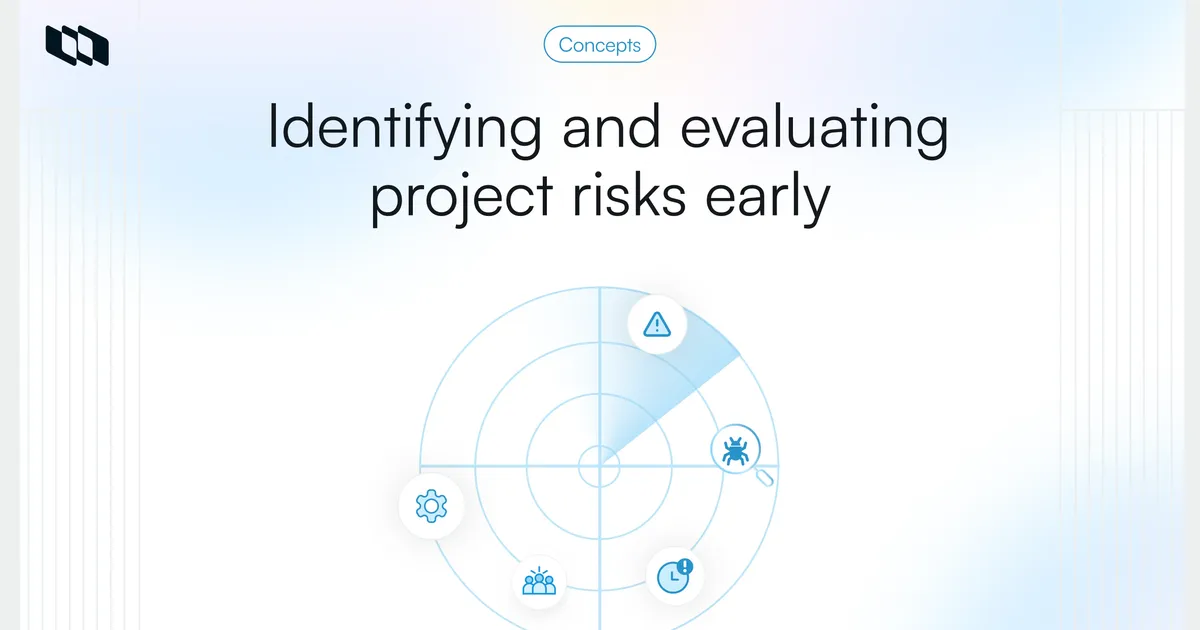 Concepts

Identifying and evaluating project risks early